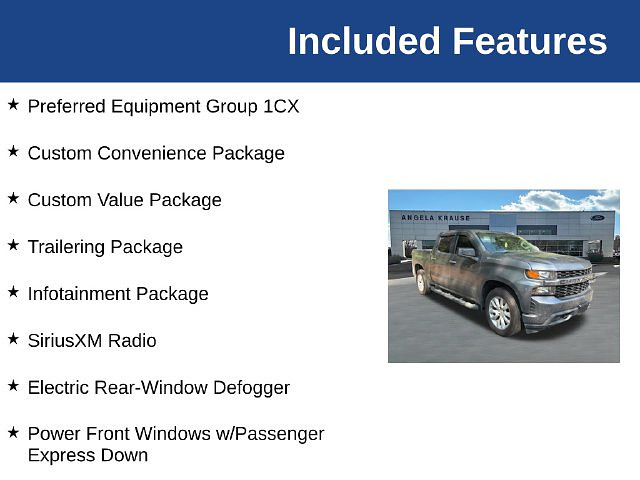 Included Features

★ Preferred Equipment Group 1CX

★ Custom Convenience Package

★ Custom Value Package

★ Trailering Package

★ Infotainment Package

★ SiriusXM Radio

★ Electric Rear-Window Defogger

★ Power Front Windows w/Passenger Express Down

ANGELA KRAUSE

Ford